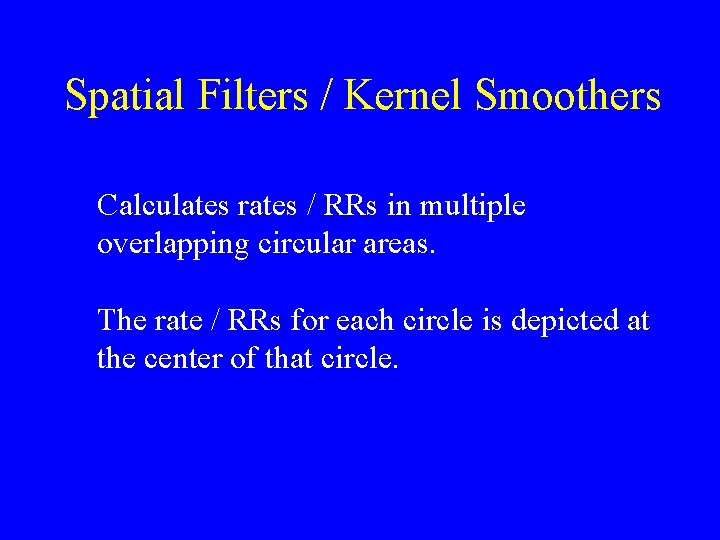 Spatial Filters / Kernel Smoothers

Calculates rates / RRs in multiple overlapping circular areas.

The rate / RRs for each circle is depicted at the center of that circle.